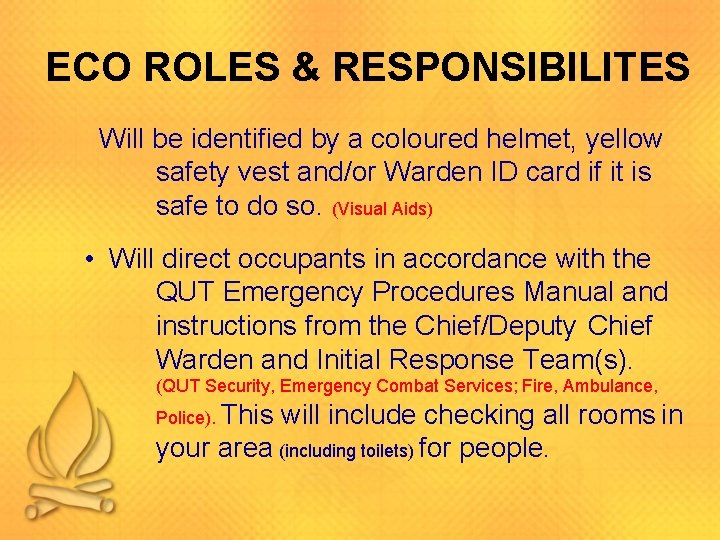 ECO ROLES & RESPONSIBILITES

Will be identified by a coloured helmet, yellow safety vest and/or Warden ID card if it is safe to do so. (Visual Aids)

• Will direct occupants in accordance with the QUT Emergency Procedures Manual and instructions from the Chief/Deputy Chief Warden and Initial Response Team(s). (QUT Security, Emergency Combat Services; Fire, Ambulance, Police). This will include checking all rooms in your area (including toilets) for people.